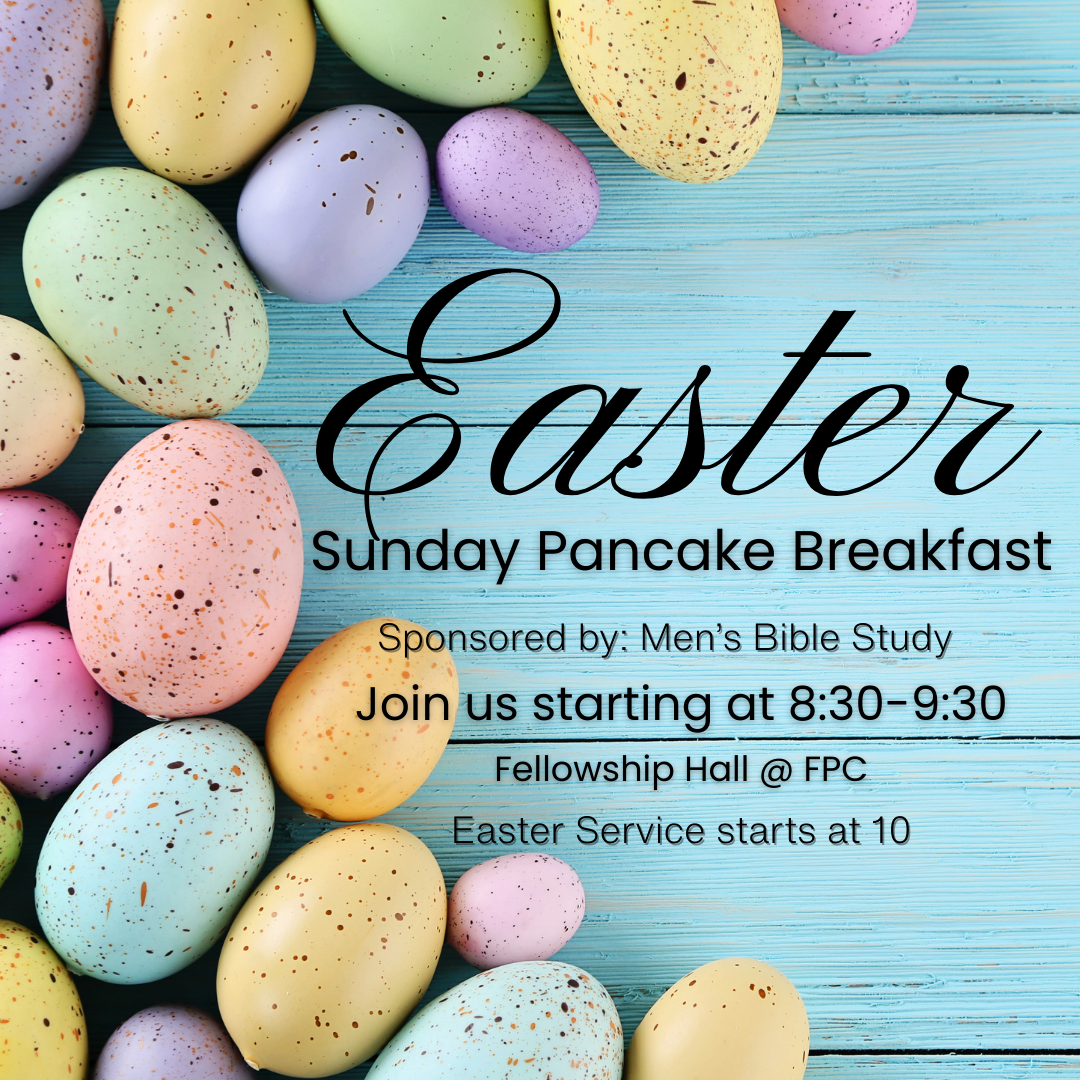 Easter
Sunday Pancake Breakfast

Sponsored by: Men's Bible Study

Join us starting at 8:30-9:30

Fellowship Hall @ FPC

Easter Service starts at 10